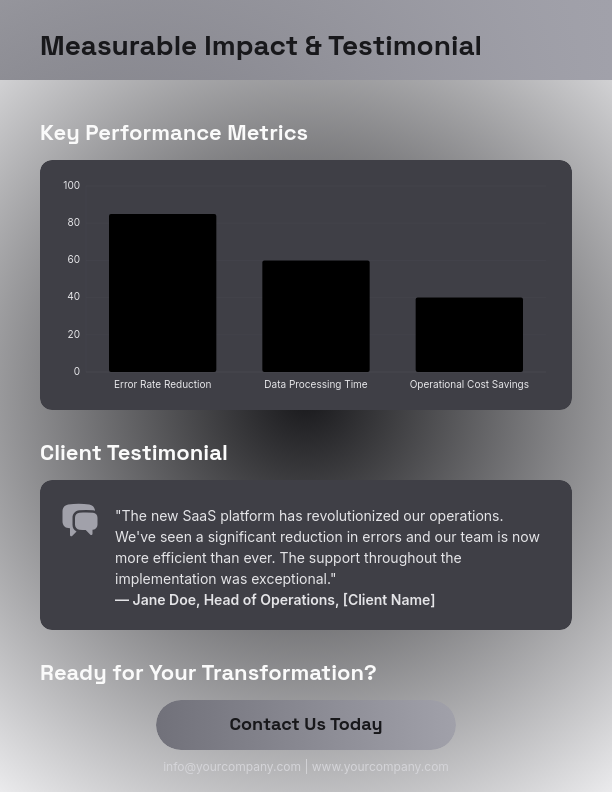 Measurable Impact & Testimonial

Key Performance Metrics

100
80
60
40
20
0
Error Rate Reduction
Data Processing Time
Operational Cost Savings

Client Testimonial

"The new SaaS platform has revolutionized our operations. We've seen a significant reduction in errors and our team is now more efficient than ever. The support throughout the implementation was exceptional."
— Jane Doe, Head of Operations, [Client Name]

Ready for Your Transformation?

Contact Us Today

info@yourcompany.com | www.yourcompany.com